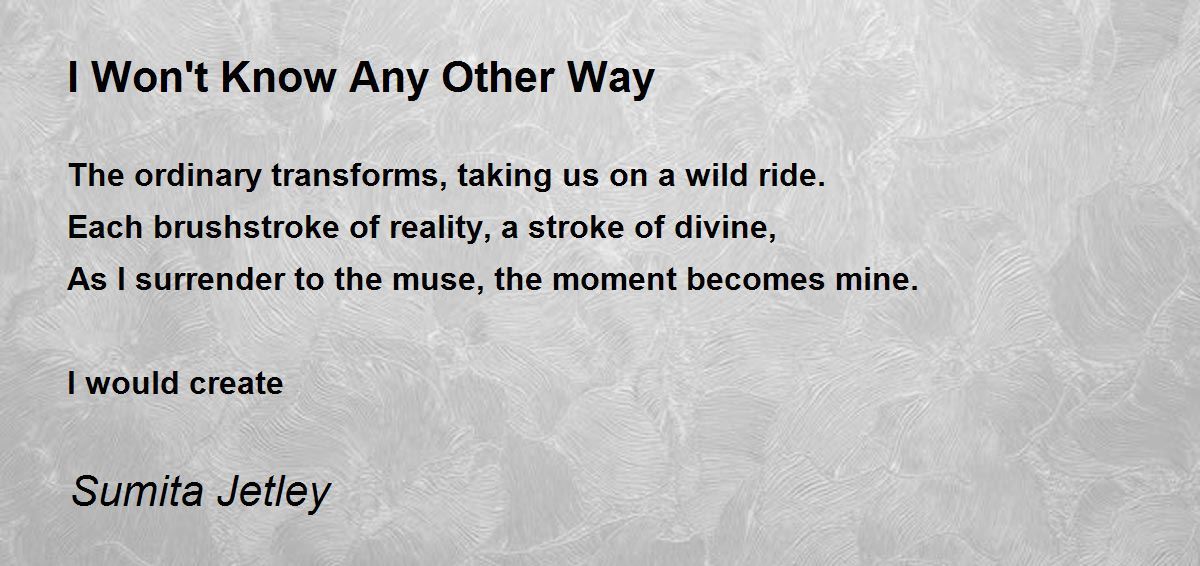 I Won't Know Any Other Way

The ordinary transforms, taking us on a wild ride.
Each brushstroke of reality, a stroke of divine,
As I surrender to the muse, the moment becomes mine.

I would create

Sumita Jetley